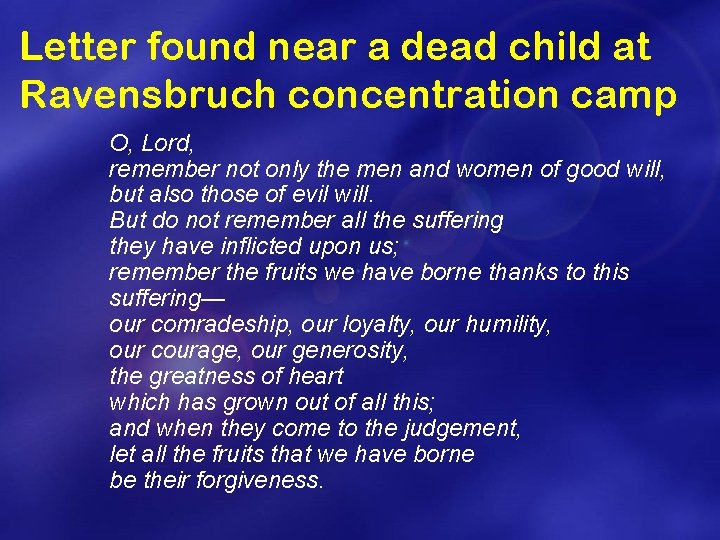 Letter found near a dead child at Ravensbruch concentration camp

O, Lord,
remember not only the men and women of good will,
but also those of evil will.
But do not remember all the suffering
they have inflicted upon us;
remember the fruits we have borne thanks to this suffering—
our comradeship, our loyalty, our humility,
our courage, our generosity,
the greatness of heart
which has grown out of all this;
and when they come to the judgement,
let all the fruits that we have borne
be their forgiveness.